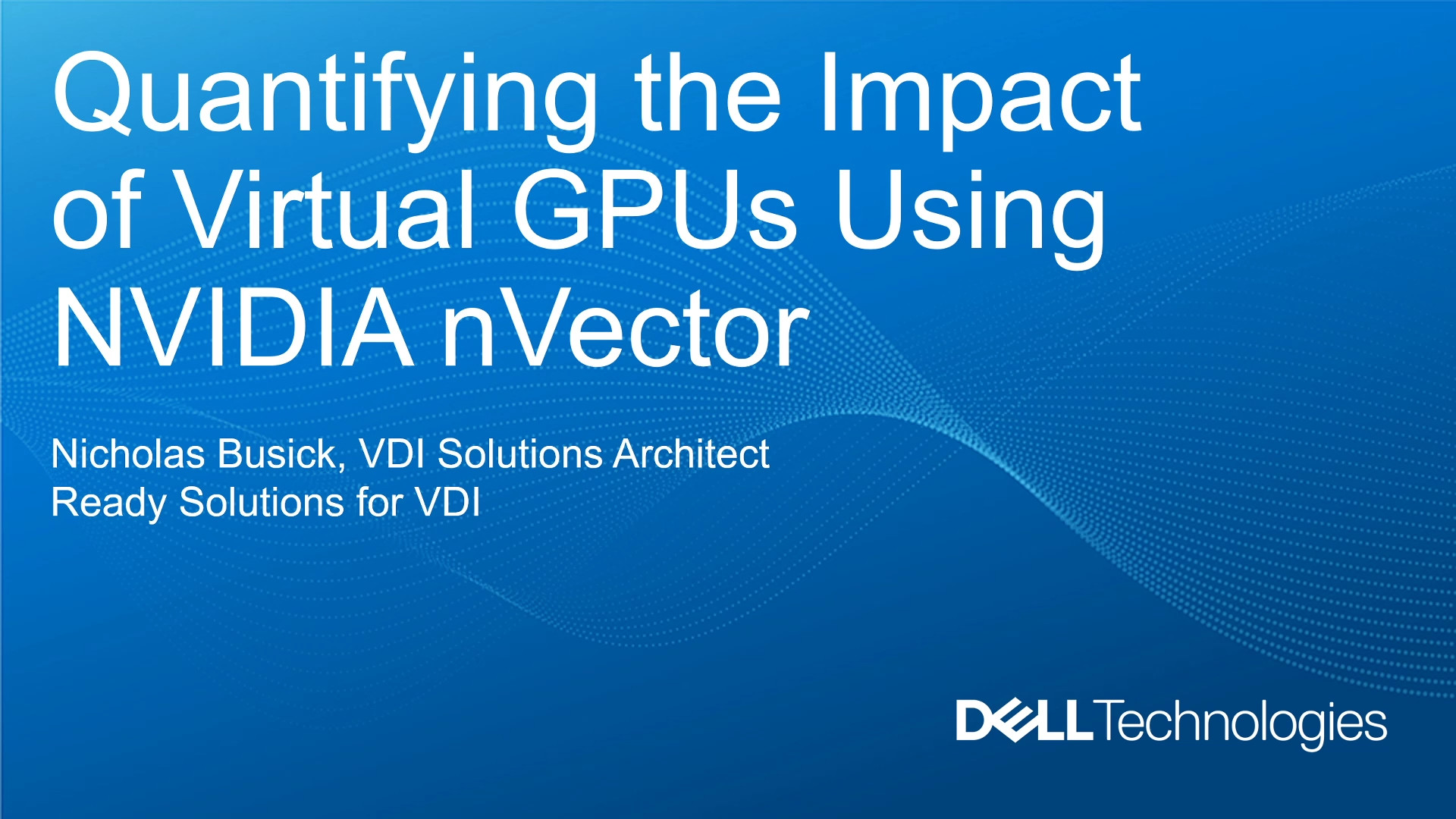 Quantifying the Impact of Virtual GPUs Using NVIDIA nVector

Nicholas Busick, VDI Solutions Architect
Ready Solutions for VDI

DELL Technologies